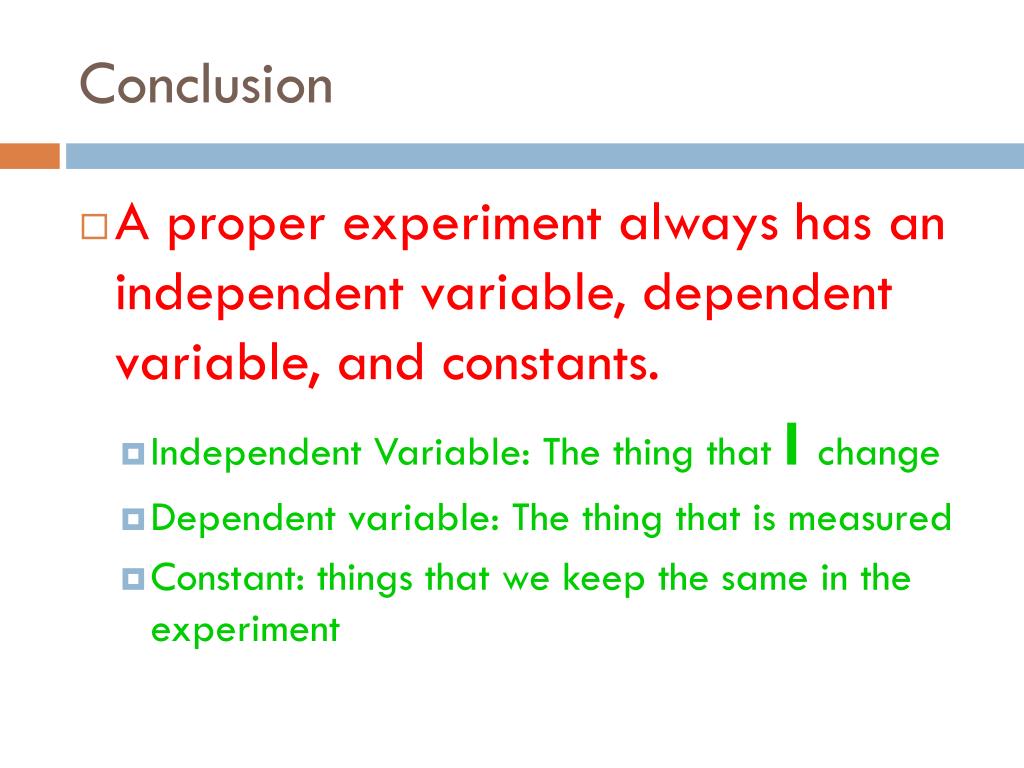 Conclusion

A proper experiment always has an independent variable, dependent variable, and constants.

Independent Variable: The thing that I change

Dependent variable: The thing that is measured

Constant: things that we keep the same in the experiment